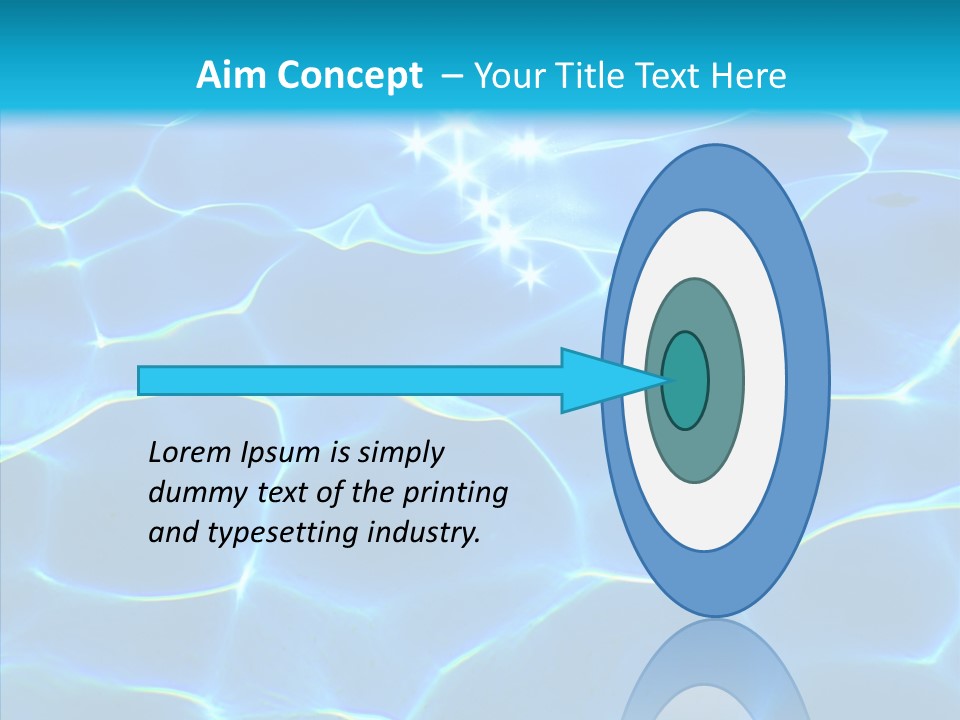 Aim Concept – Your Title Text Here

Lorem Ipsum is simply dummy text of the printing and typesetting industry.